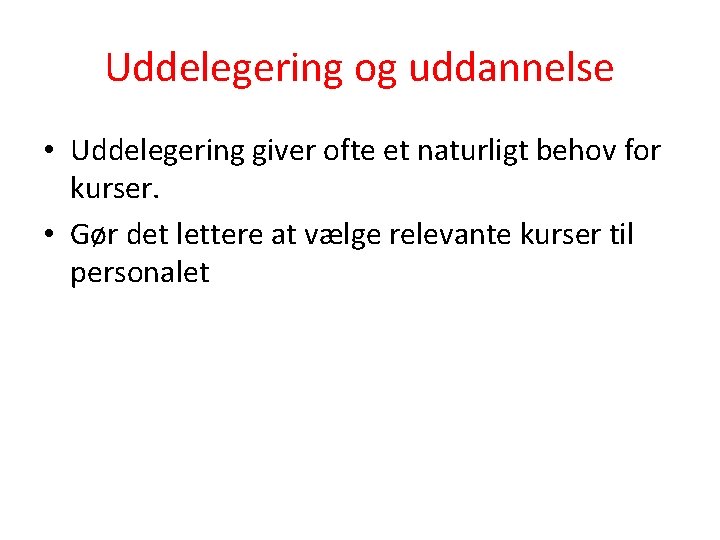 Uddelegering og uddannelse

• Uddelegering giver ofte et naturligt behov for kurser.

• Gør det lettere at vælge relevante kurser til personalet